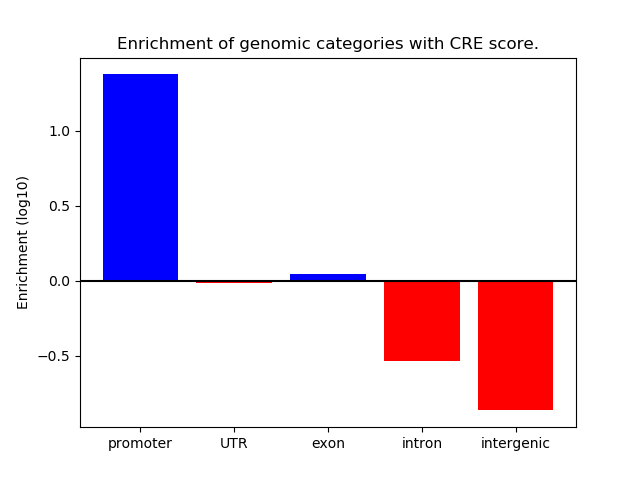 Enrichment of genomic categories with CRE score.

Enrichment (log10)

1.0
0.5
0.0
−0.5

promoter
UTR
exon
intron
intergenic